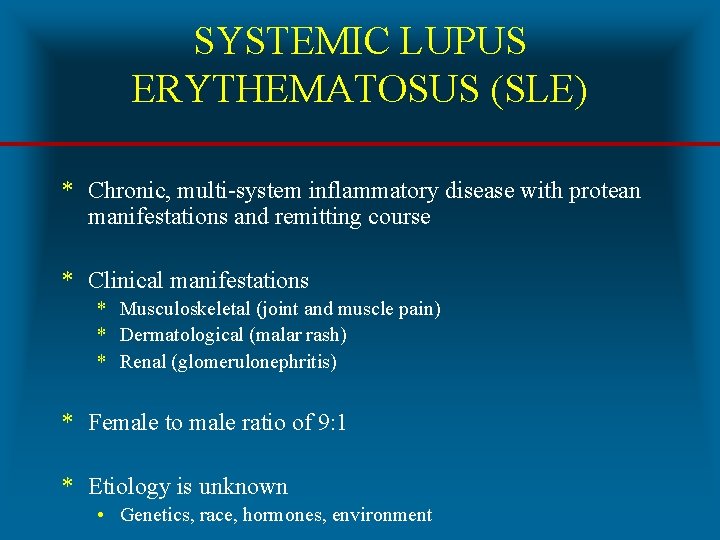 SYSTEMIC LUPUS ERYTHEMATOSUS (SLE)

* Chronic, multi-system inflammatory disease with protean manifestations and remitting course

* Clinical manifestations
  * Musculoskeletal (joint and muscle pain)
  * Dermatological (malar rash)
  * Renal (glomerulonephritis)

* Female to male ratio of 9:1

* Etiology is unknown
  • Genetics, race, hormones, environment